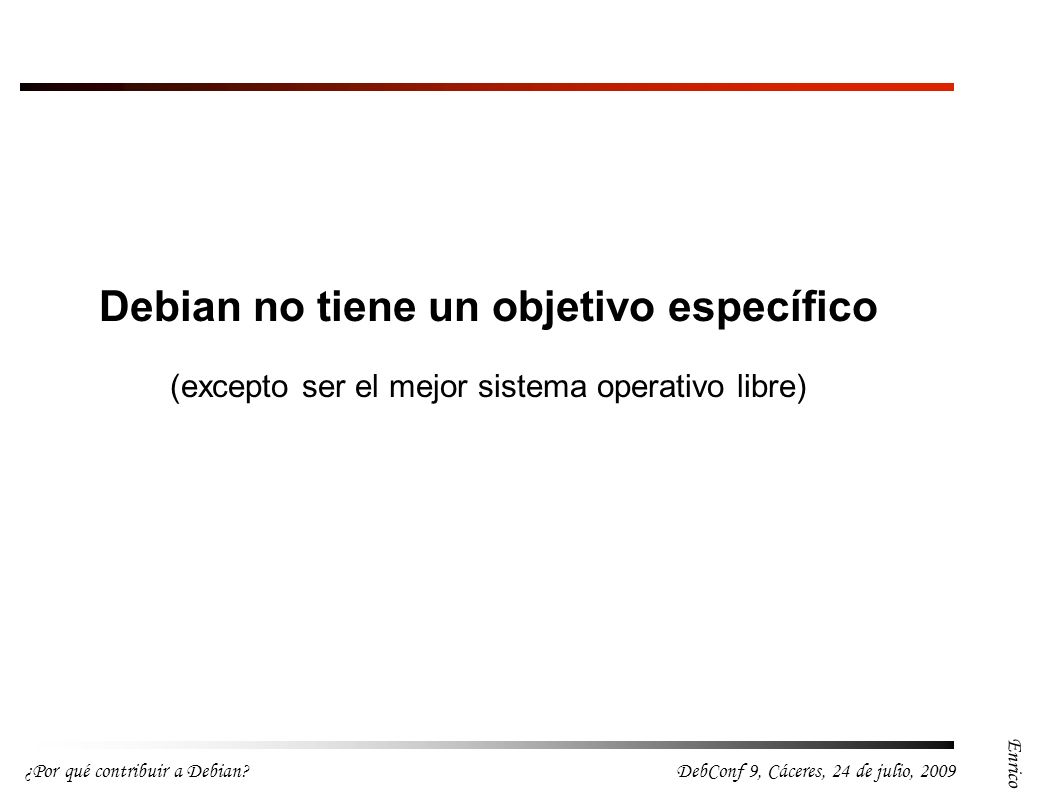 Debian no tiene un objetivo específico

(excepto ser el mejor sistema operativo libre)

¿Por qué contribuir a Debian?

DebConf 9, Cáceres, 24 de julio, 2009

Enrico